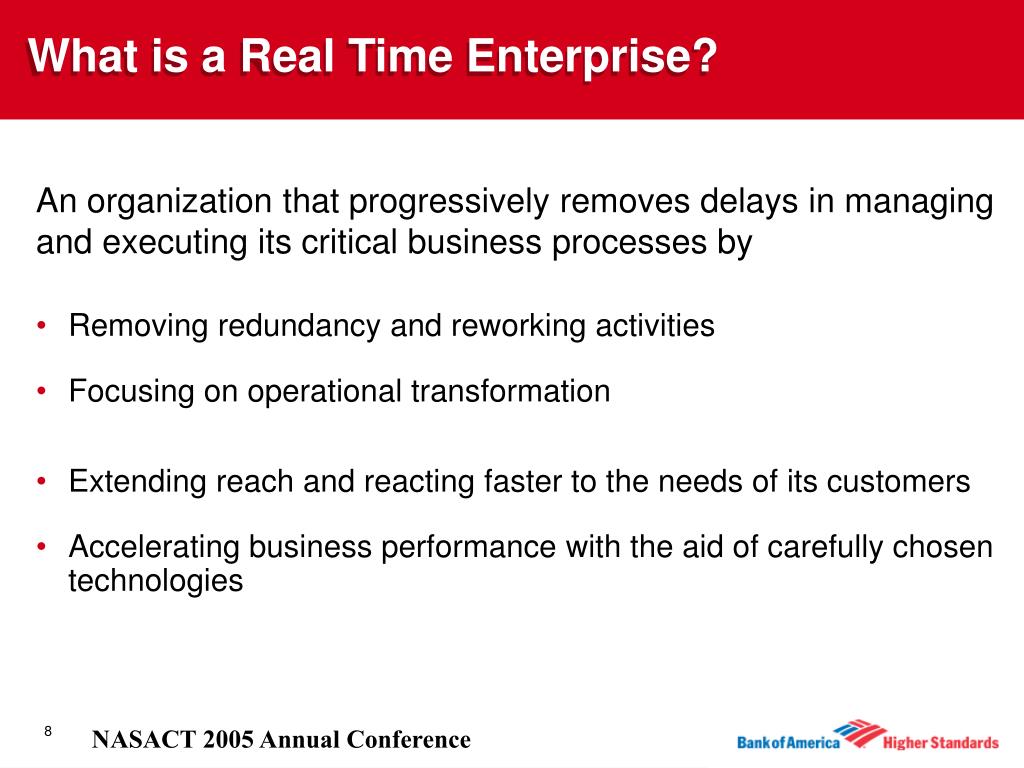 What is a Real Time Enterprise?

An organization that progressively removes delays in managing and executing its critical business processes by

• Removing redundancy and reworking activities

• Focusing on operational transformation

• Extending reach and reacting faster to the needs of its customers

• Accelerating business performance with the aid of carefully chosen technologies

8

NASACT 2005 Annual Conference

Bank of America Higher Standards